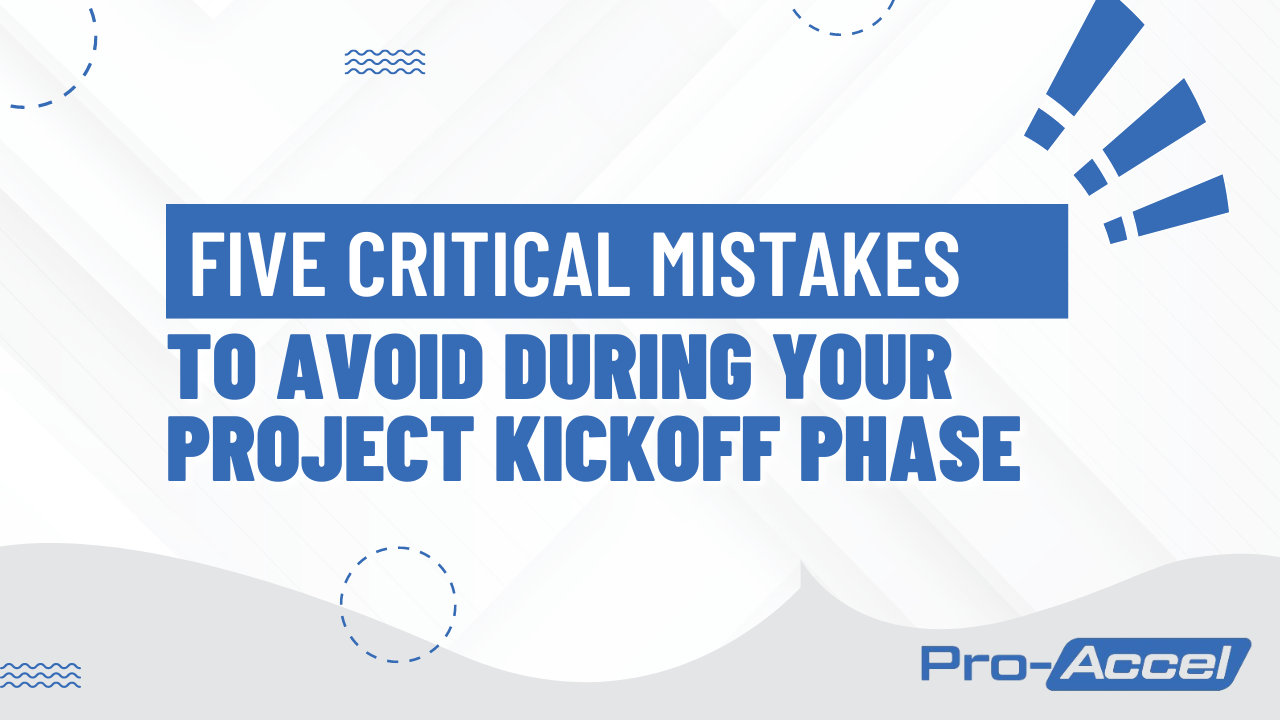 FIVE CRITICAL MISTAKES
TO AVOID DURING YOUR PROJECT KICKOFF PHASE

Pro-Accel